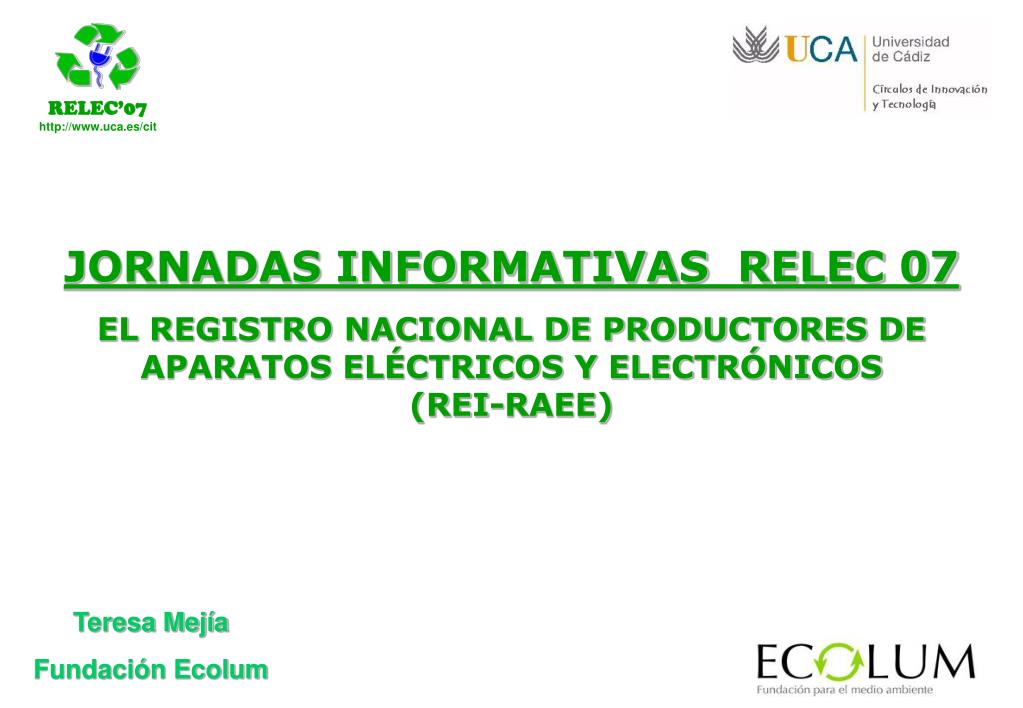 RELEC'07
http://www.uca.es/cit

UCA Universidad de Cádiz
Círculos de Innovación y Tecnología

JORNADAS INFORMATIVAS RELEC 07

EL REGISTRO NACIONAL DE PRODUCTORES DE APARATOS ELÉCTRICOS Y ELECTRÓNICOS (REI-RAEE)

Teresa Mejía
Fundación Ecolum

ECOLUM
Fundación para el medio ambiente